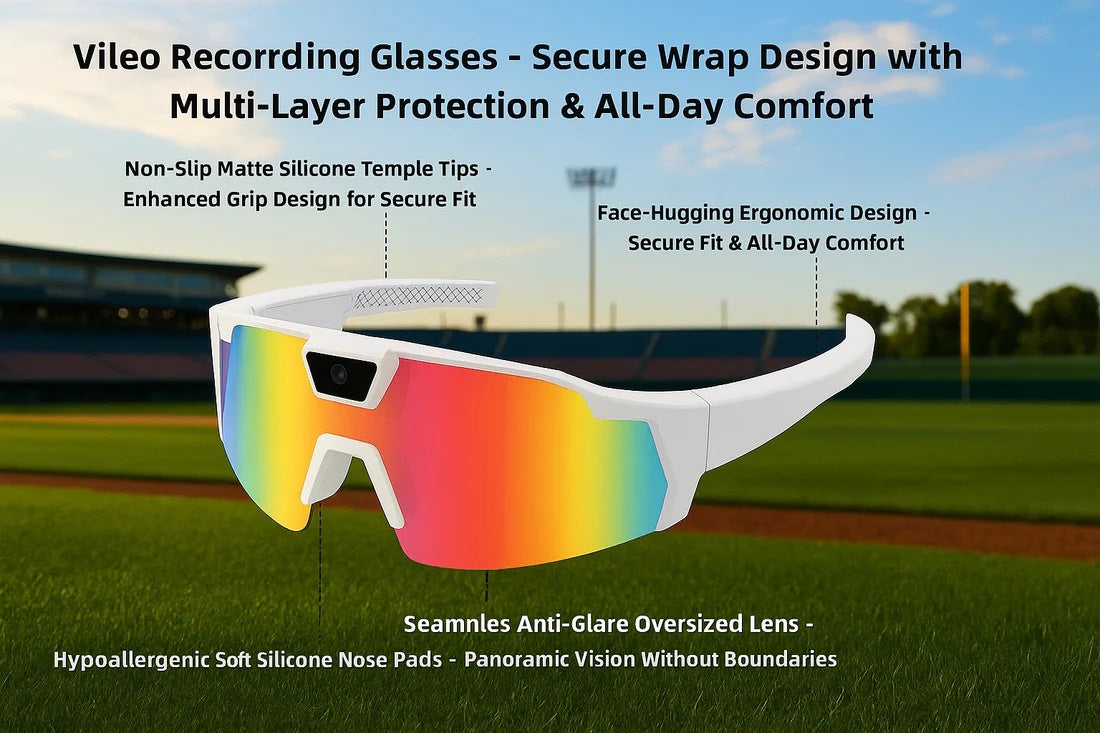 Vileo Recorrding Glasses - Secure Wrap Design with Multi-Layer Protection & All-Day Comfort

Non-Slip Matte Silicone Temple Tips - Enhanced Grip Design for Secure Fit

Face-Hugging Ergonomic Design - Secure Fit & All-Day Comfort

Seamnles Anti-Glare Oversized Lens - Panoramic Vision Without Boundaries

Hypoallergenic Soft Silicone Nose Pads -